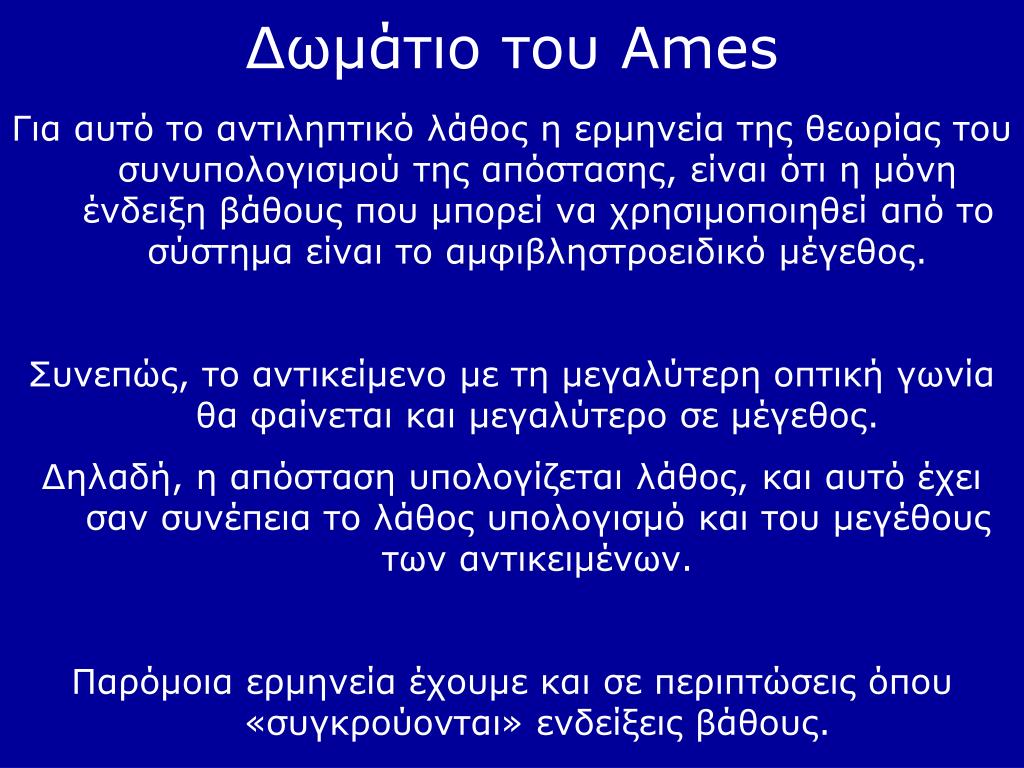 Δωμάτιο του Ames

Για αυτό το αντιληπτικό λάθος η ερμηνεία της θεωρίας του συνυπολογισμού της απόστασης, είναι ότι η μόνη ένδειξη βάθους που μπορεί να χρησιμοποιηθεί από το σύστημα είναι το αμφιβληστροειδικό μέγεθος.

Συνεπώς, το αντικείμενο με τη μεγαλύτερη οπτική γωνία θα φαίνεται και μεγαλύτερο σε μέγεθος.

Δηλαδή, η απόσταση υπολογίζεται λάθος, και αυτό έχει σαν συνέπεια το λάθος υπολογισμό και του μεγέθους των αντικειμένων.

Παρόμοια ερμηνεία έχουμε και σε περιπτώσεις όπου «συγκρούονται» ενδείξεις βάθους.